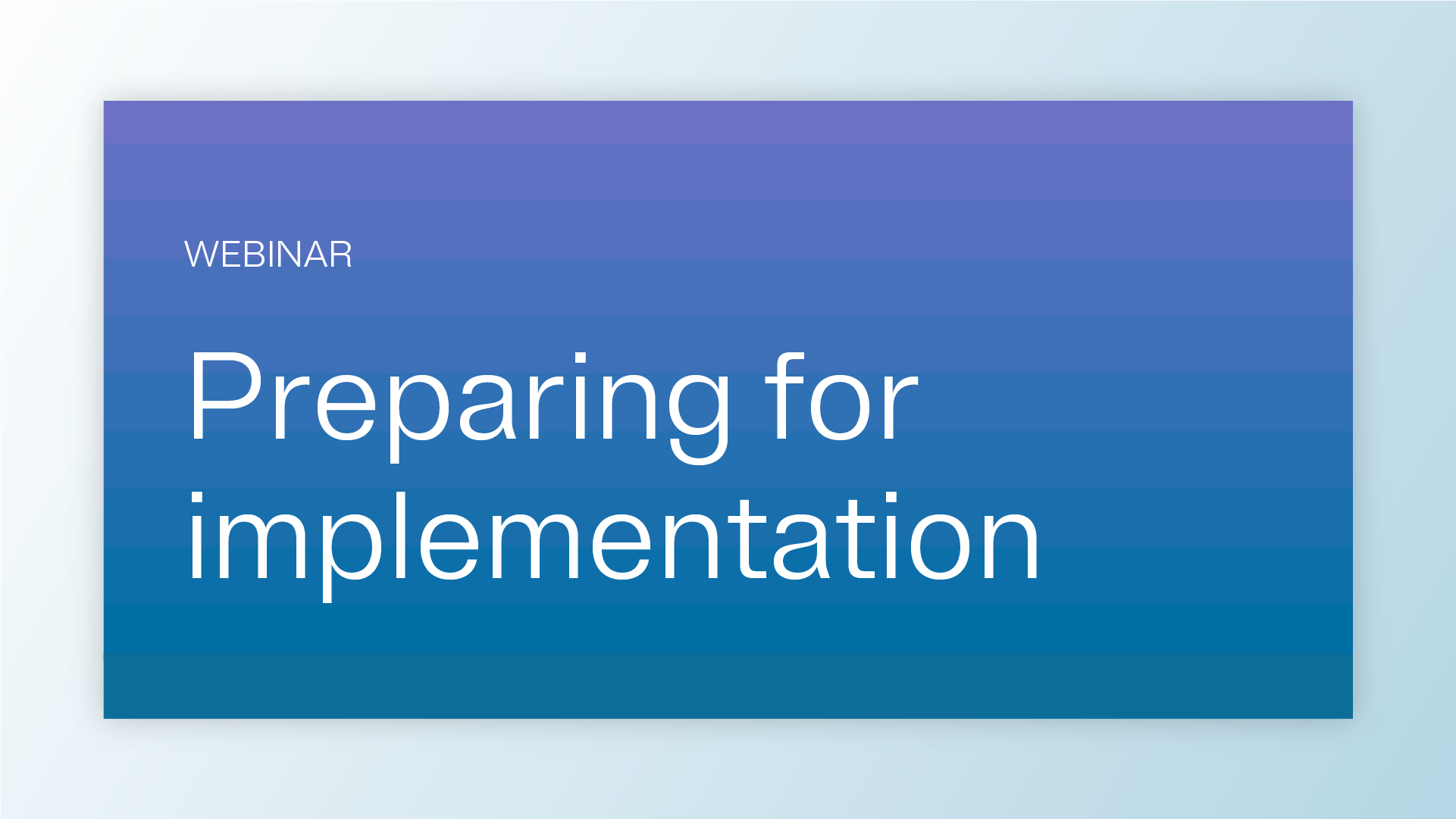 WEBINAR

Preparing for implementation